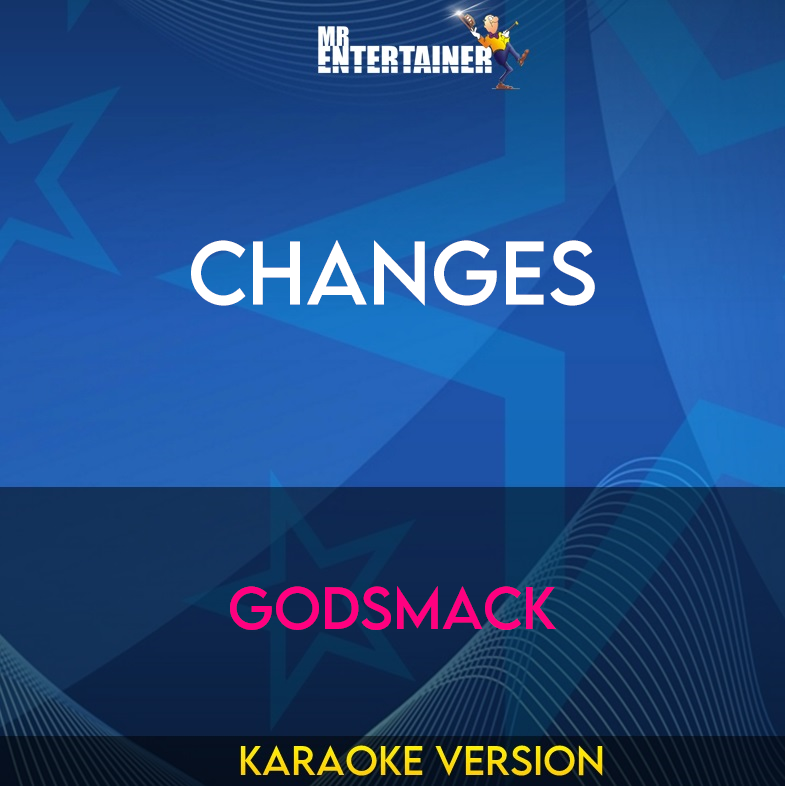 MR ENTERTAINER

CHANGES

GODSMACK

KARAOKE VERSION